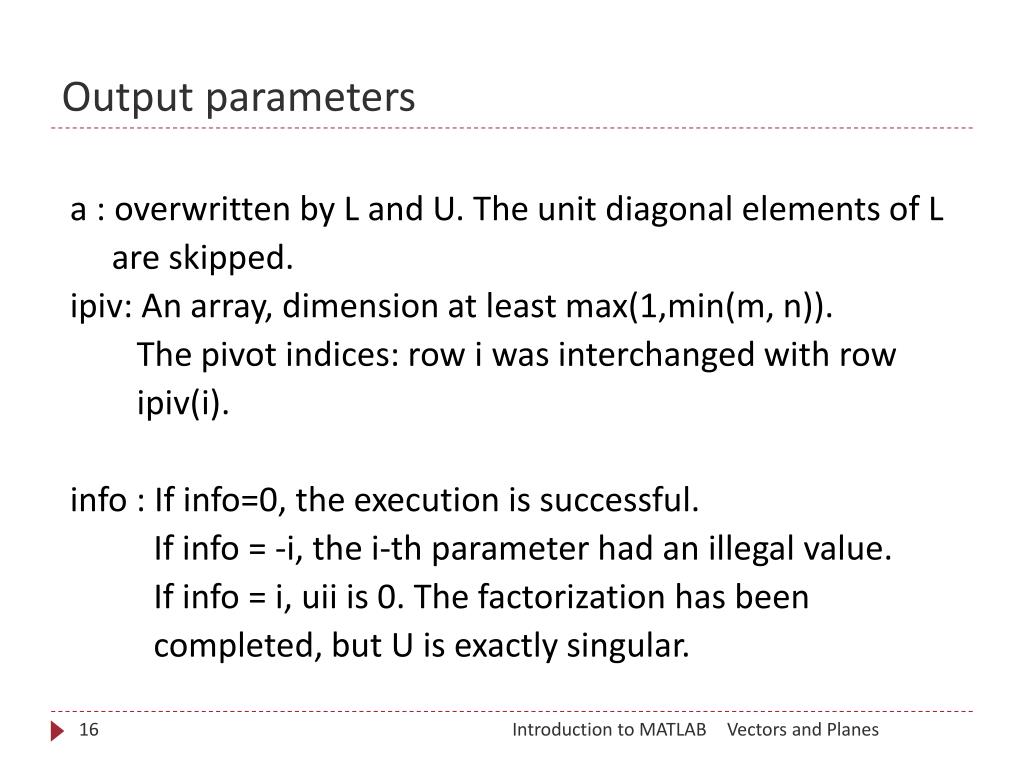 Output parameters

a : overwritten by L and U. The unit diagonal elements of L are skipped.
ipiv: An array, dimension at least max(1,min(m, n)).
The pivot indices: row i was interchanged with row ipiv(i).

info : If info=0, the execution is successful.
If info = -i, the i-th parameter had an illegal value.
If info = i, uii is 0. The factorization has been completed, but U is exactly singular.

16

Introduction to MATLAB Vectors and Planes